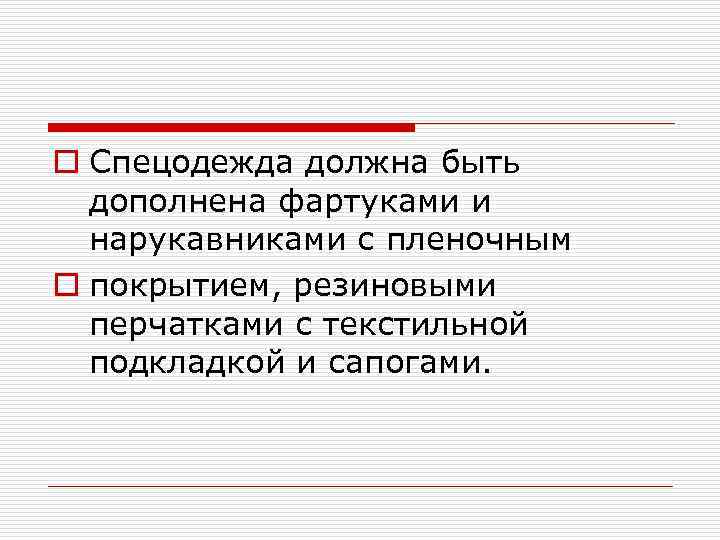 Спецодежда должна быть дополнена фартуками и нарукавниками с пленочным

покрытием, резиновыми перчатками с текстильной подкладкой и сапогами.